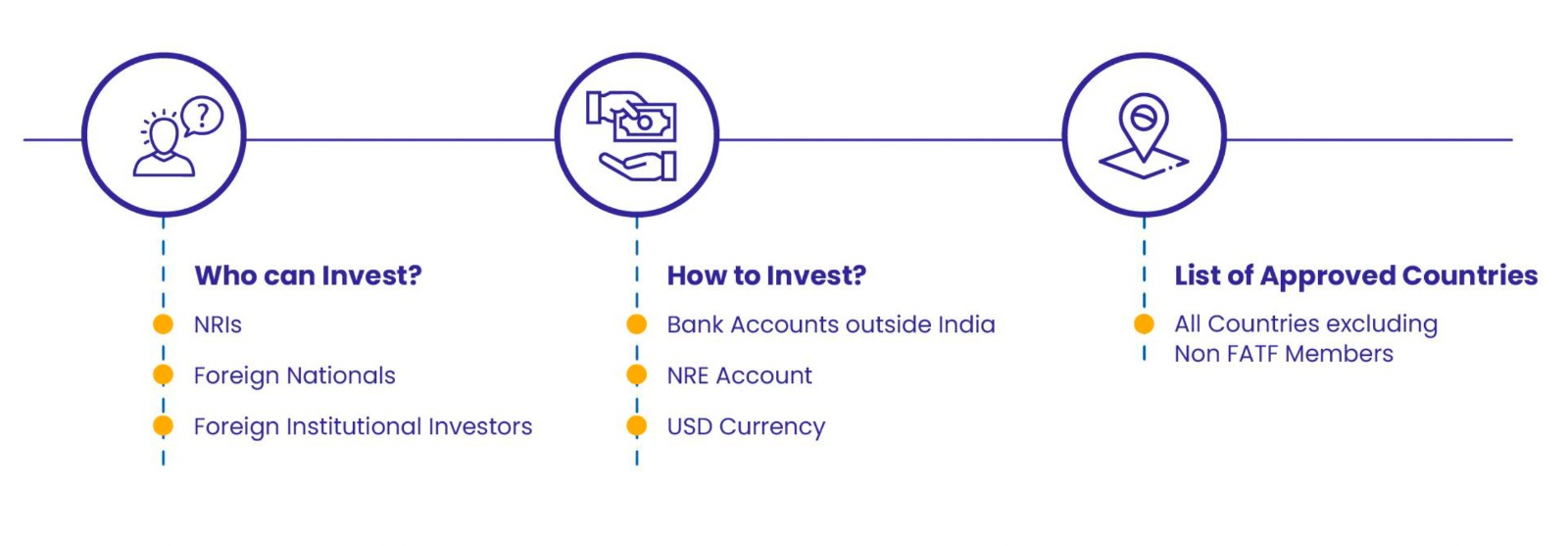 Who can Invest?

NRIs

Foreign Nationals

Foreign Institutional Investors

How to Invest?

Bank Accounts outside India

NRE Account

USD Currency

List of Approved Countries

All Countries excluding Non FATF Members